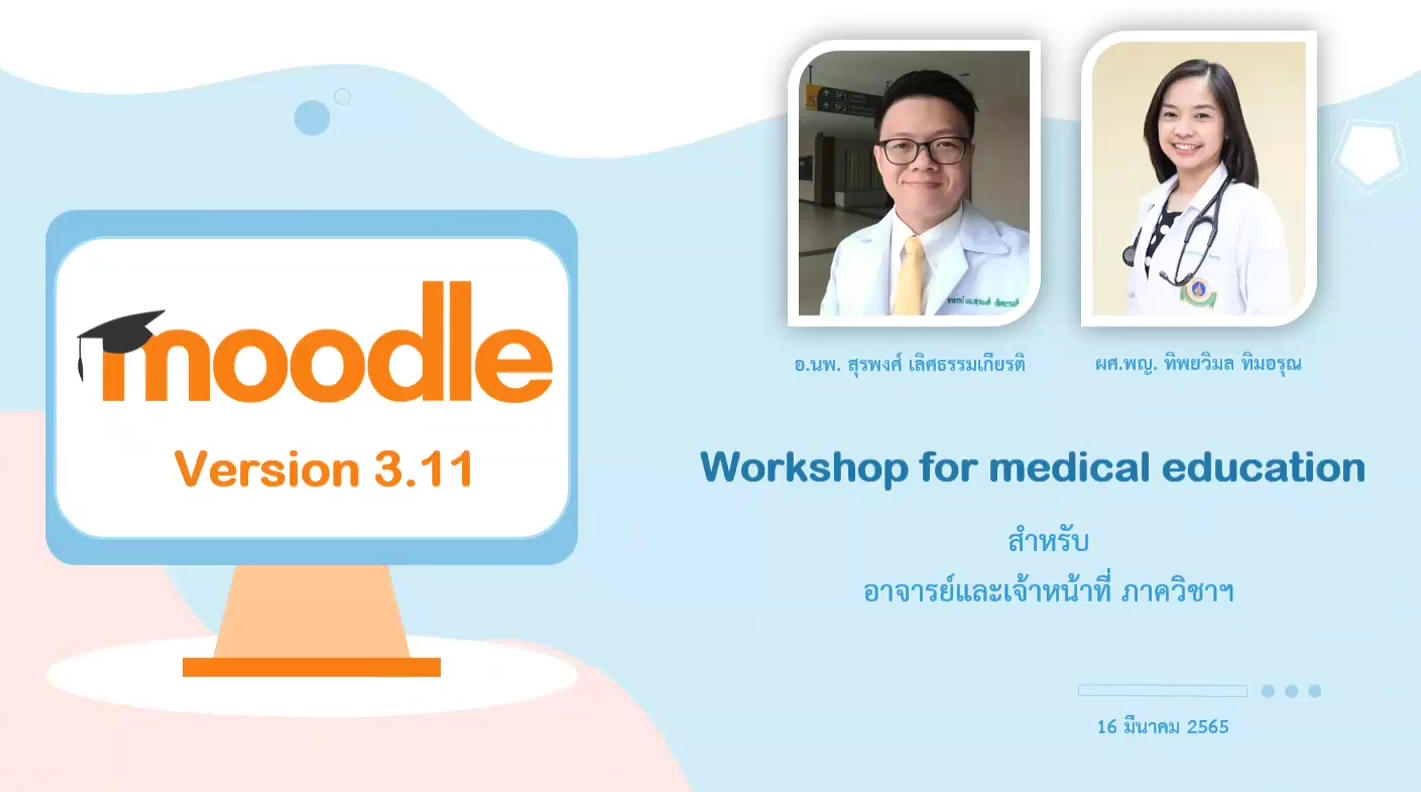 moodle
Version 3.11

อ.นพ. สุรพงศ์ เลิศธรรมเกียรติ

ผศ.พญ. ทิพยวิมล ทิมอรุณ

Workshop for medical education

สำหรับ
อาจารย์และเจ้าหน้าที่ ภาควิชาฯ

16 มีนาคม 2565